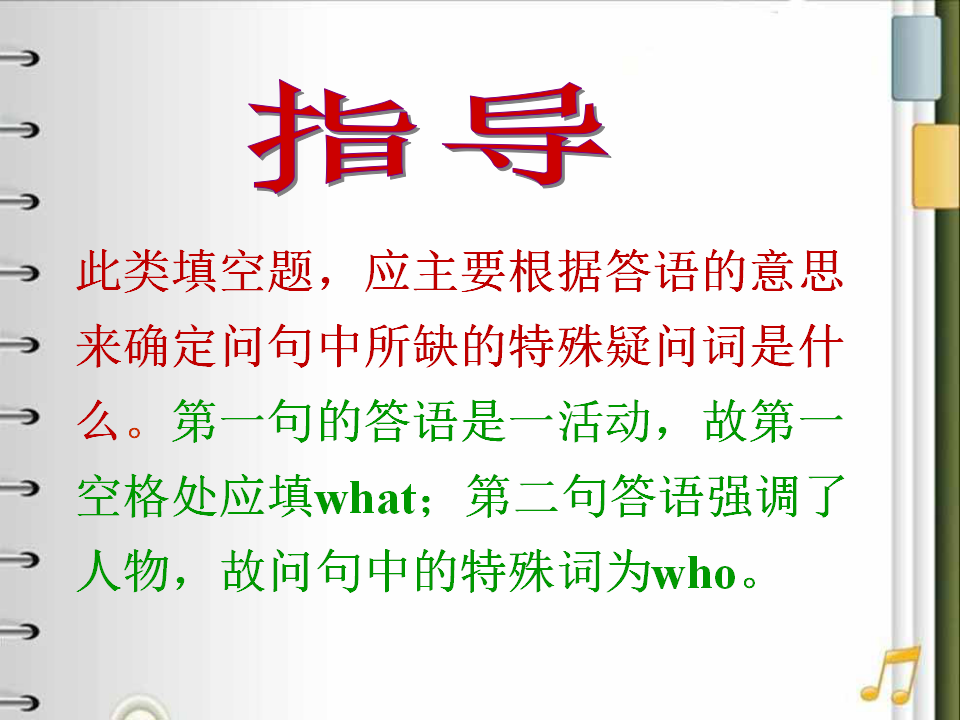 指导

此类填空题，应主要根据答语的意思来确定问句中所缺的特殊疑问词是什么。第一句的答语是一活动，故第一空格处应填what；第二句答语强调了人物，故问句中的特殊词为who。